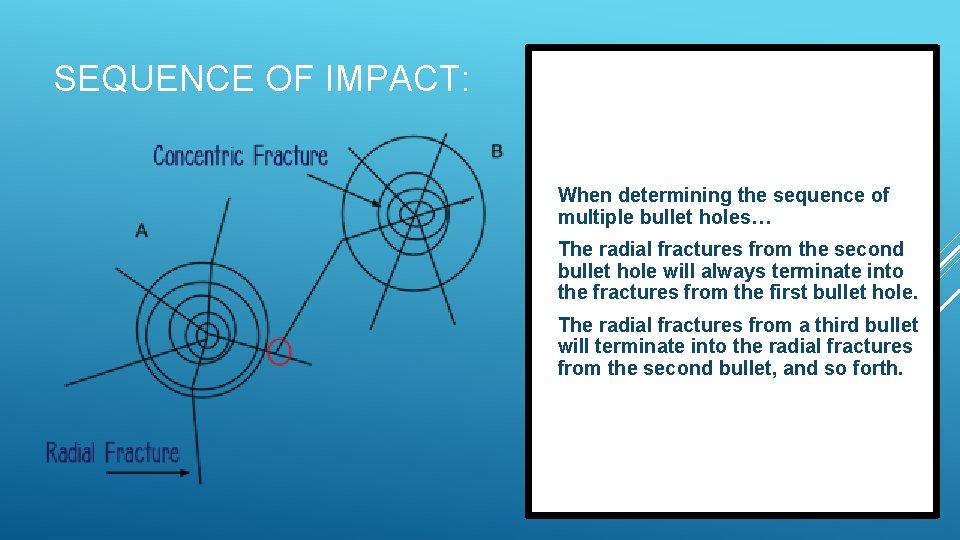 SEQUENCE OF IMPACT:

Concentric Fracture

B

A

Radial Fracture

When determining the sequence of multiple bullet holes…

The radial fractures from the second bullet hole will always terminate into the fractures from the first bullet hole.

The radial fractures from a third bullet will terminate into the radial fractures from the second bullet, and so forth.